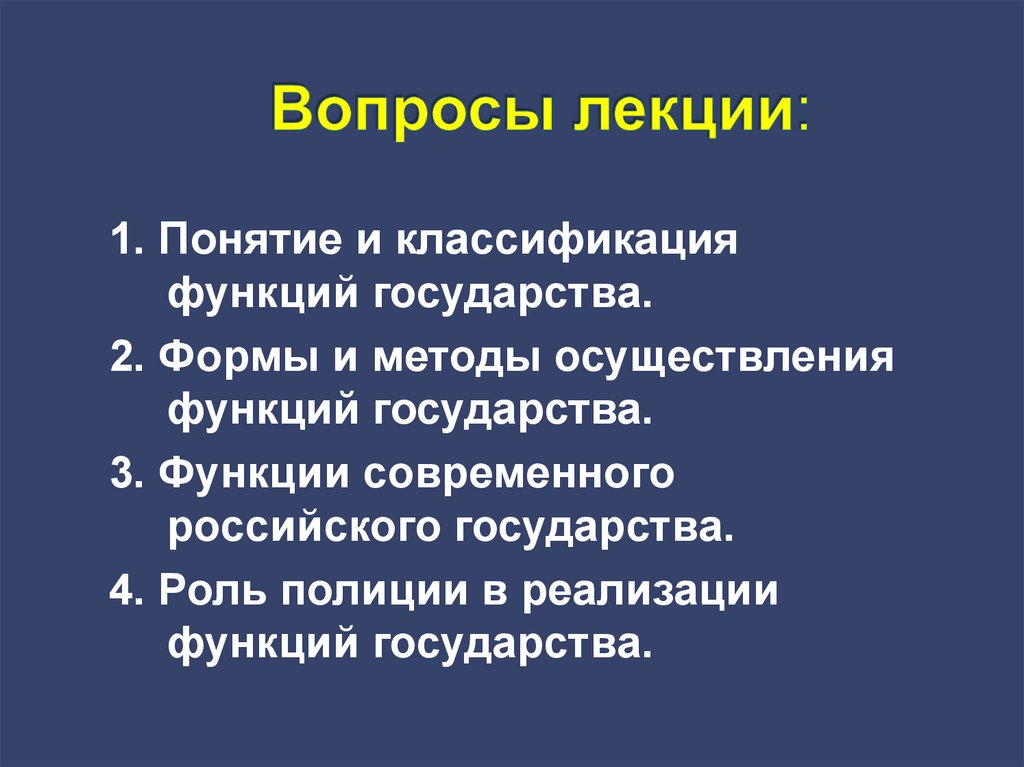 Вопросы лекции:

1. Понятие и классификация функций государства.

2. Формы и методы осуществления функций государства.

3. Функции современного российского государства.

4. Роль полиции в реализации функций государства.